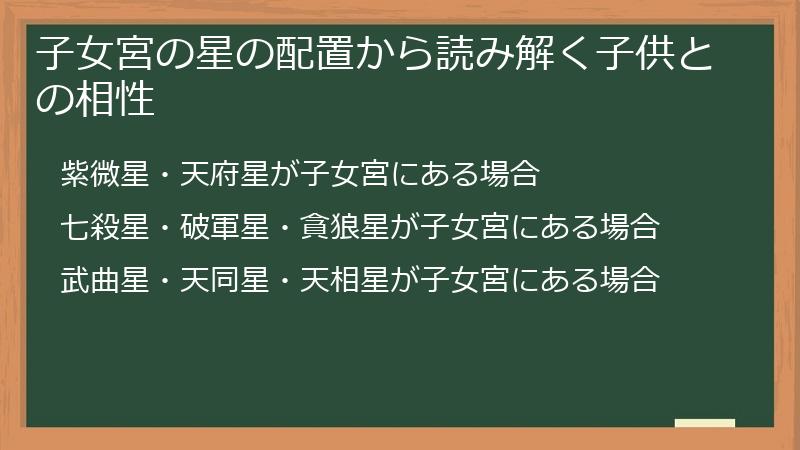 子女宮の星の配置から読み解く子供との相性

紫微星・天府星が子女宮にある場合

七殺星・破軍星・貪狼星が子女宮にある場合

武曲星・天同星・天相星が子女宮にある場合